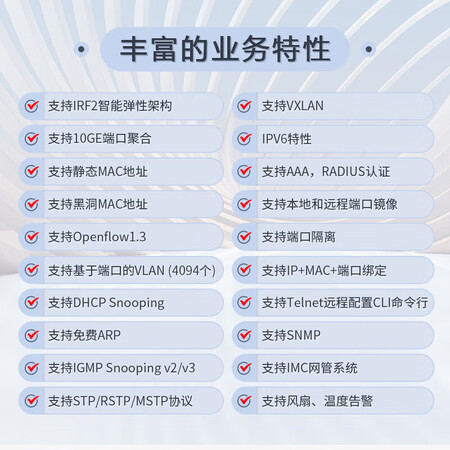 丰富的业务特性

支持IRF2智能弹性架构

支持10GE端口聚合

支持静态MAC地址

支持黑洞MAC地址

支持Openflow1.3

支持基于端口的VLAN (4094个)

支持DHCP Snooping

支持免费ARP

支持IGMP Snooping v2/v3

支持STP/RSTP/MSTP协议

支持VXLAN

IPV6特性

支持AAA，RADIUS认证

支持本地和远程端口镜像

支持端口隔离

支持IP+MAC+端口绑定

支持Telnet远程配置CLI命令行

支持SNMP

支持IMC网管系统

支持风扇、温度告警